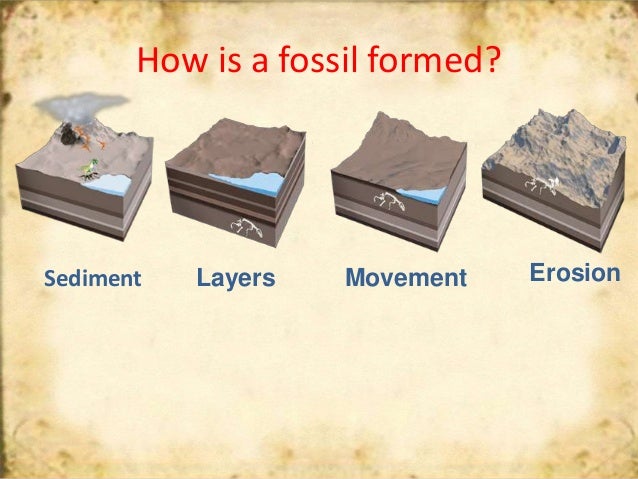 How is a fossil formed?

Sediment

Layers

Movement

Erosion